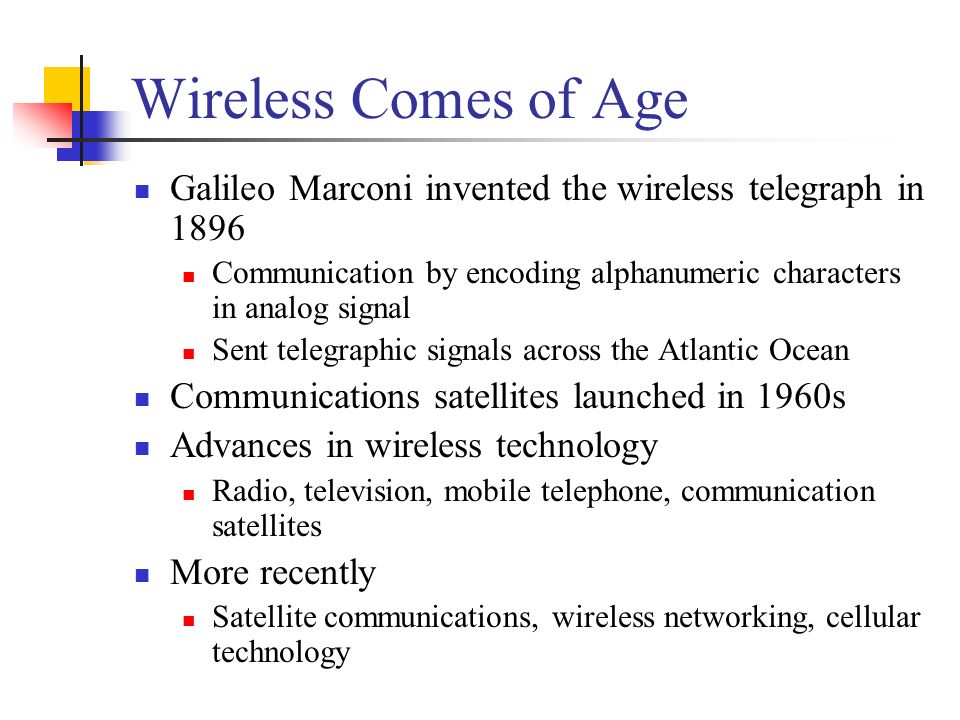 Wireless Comes of Age

- Galileo Marconi invented the wireless telegraph in 1896
  - Communication by encoding alphanumeric characters in analog signal
  - Sent telegraphic signals across the Atlantic Ocean
- Communications satellites launched in 1960s
- Advances in wireless technology
  - Radio, television, mobile telephone, communication satellites
- More recently
  - Satellite communications, wireless networking, cellular technology